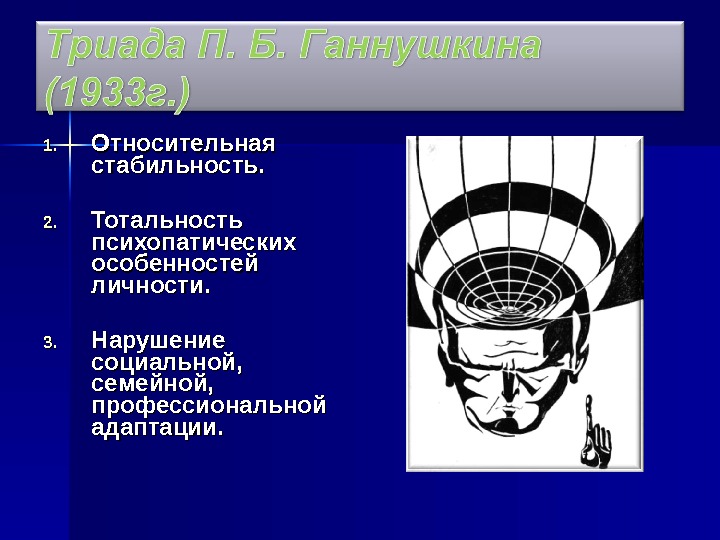 Триада П. Б. Ганнушкина (1933г.)

1. Относительная стабильность.

2. Тотальность психопатических особенностей личности.

3. Нарушение социальной, семейной, профессиональной адаптации.